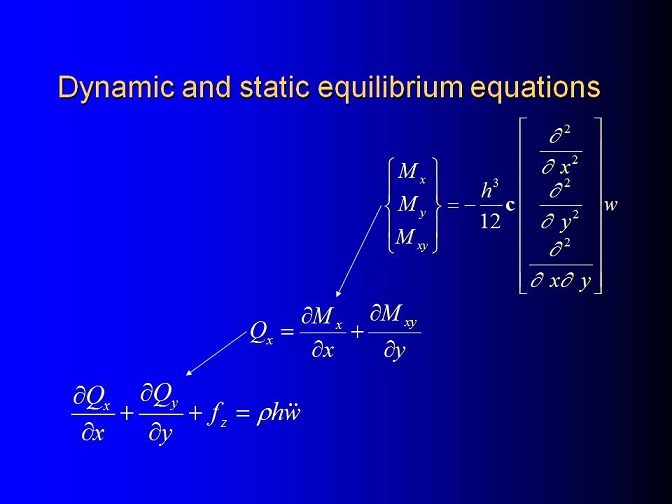 Dynamic and static equilibrium equations

$\begin{Bmatrix} M_x \\ M_y \\ M_{xy} \end{Bmatrix} = -\frac{h^3}{12}\mathbf{c}\begin{bmatrix} \frac{\partial^2}{\partial x^2} \\ \frac{\partial^2}{\partial y^2} \\ \frac{\partial^2}{\partial x \partial y} \end{bmatrix} w$

$Q_x = \frac{\partial M_x}{\partial x} + \frac{\partial M_{xy}}{\partial y}$

$\frac{\partial Q_x}{\partial x} + \frac{\partial Q_y}{\partial y} + f_z = \rho h \ddot{w}$